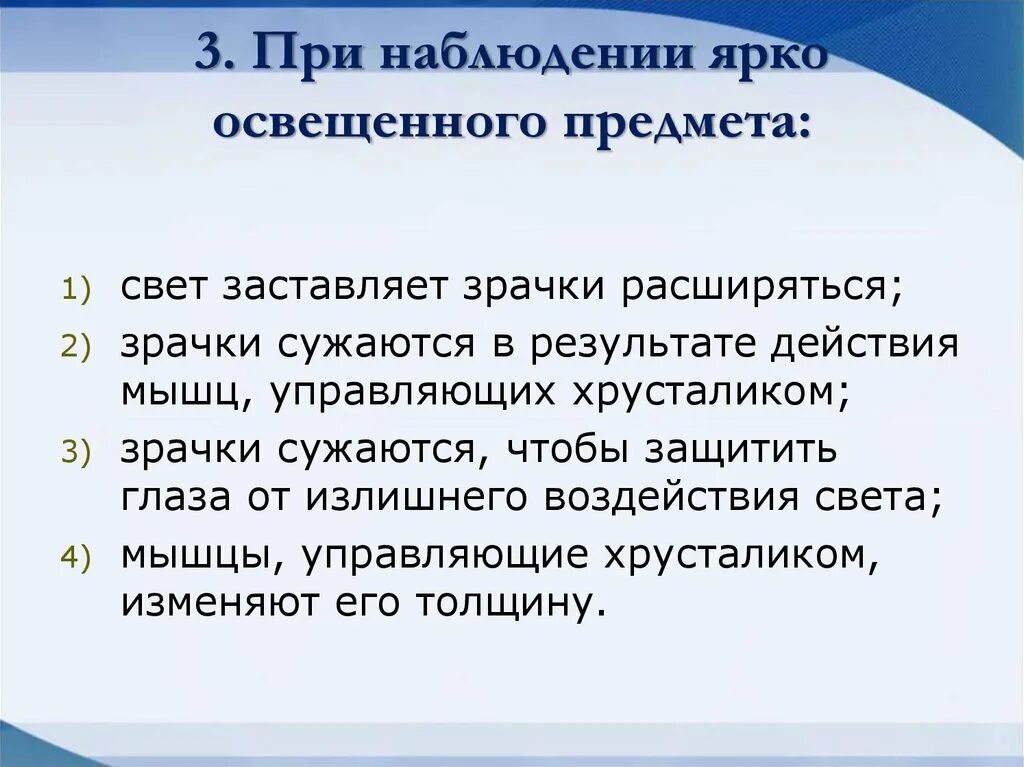 3. При наблюдении ярко освещенного предмета:

1) свет заставляет зрачки расширяться;
2) зрачки сужаются в результате действия мышц, управляющих хрусталиком;
3) зрачки сужаются, чтобы защитить глаза от излишнего воздействия света;
4) мышцы, управляющие хрусталиком, изменяют его толщину.